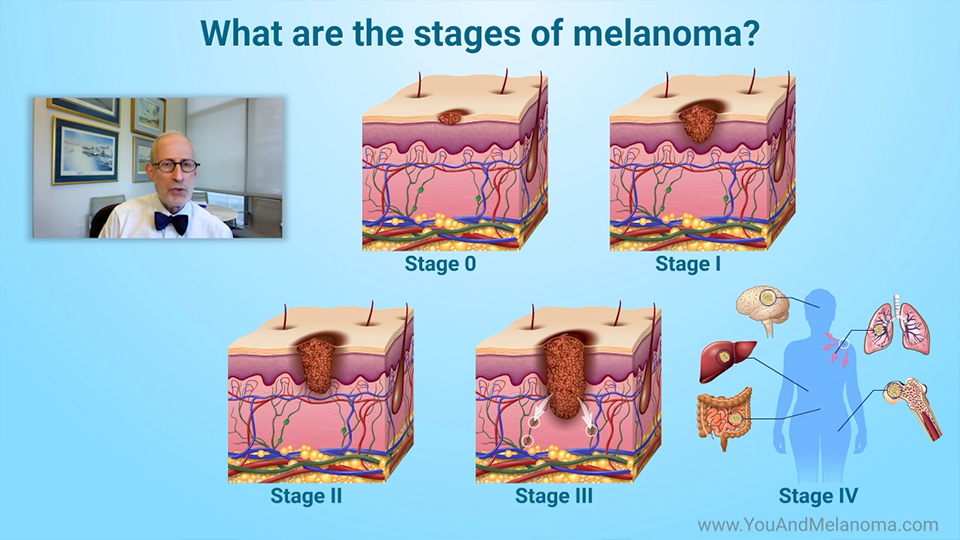 What are the stages of melanoma?

Stage 0

Stage I

Stage II

Stage III

Stage IV

www.YouAndMelanoma.com